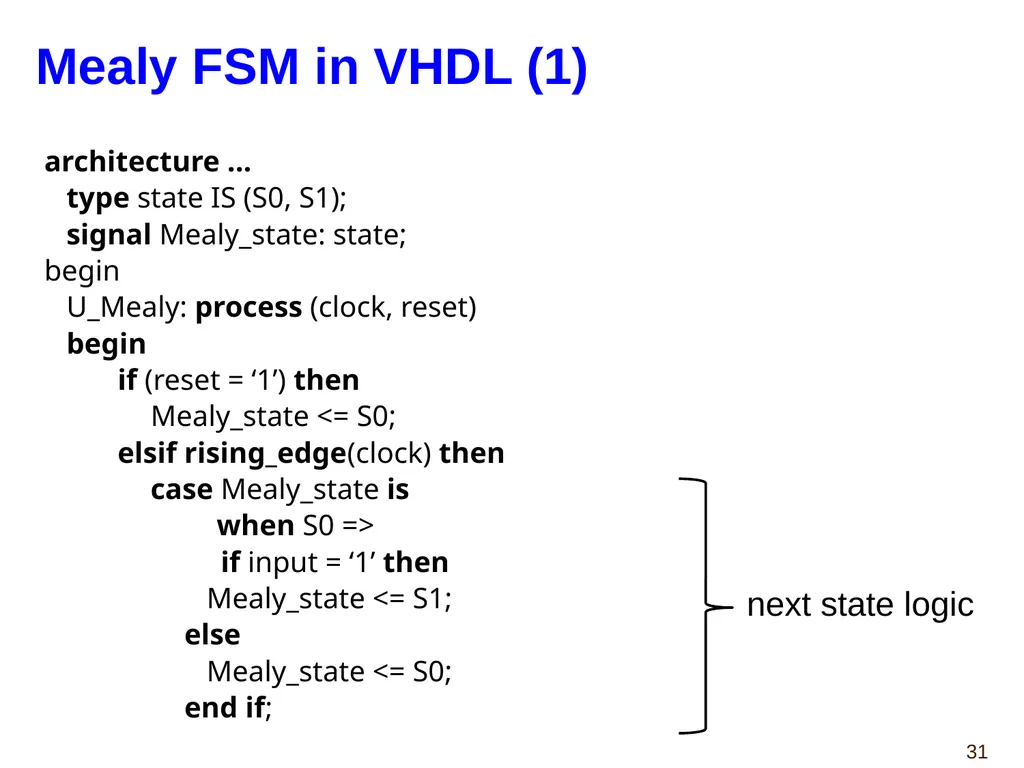 Mealy FSM in VHDL (1)

architecture …
type state IS (S0, S1);
signal Mealy_state: state;
begin
U_Mealy: process (clock, reset)
begin
if (reset = ‘1’) then
Mealy_state <= S0;
elsif rising_edge(clock) then
case Mealy_state is
when S0 =>
if input = ‘1’ then
Mealy_state <= S1;
else
Mealy_state <= S0;
end if;

next state logic

31